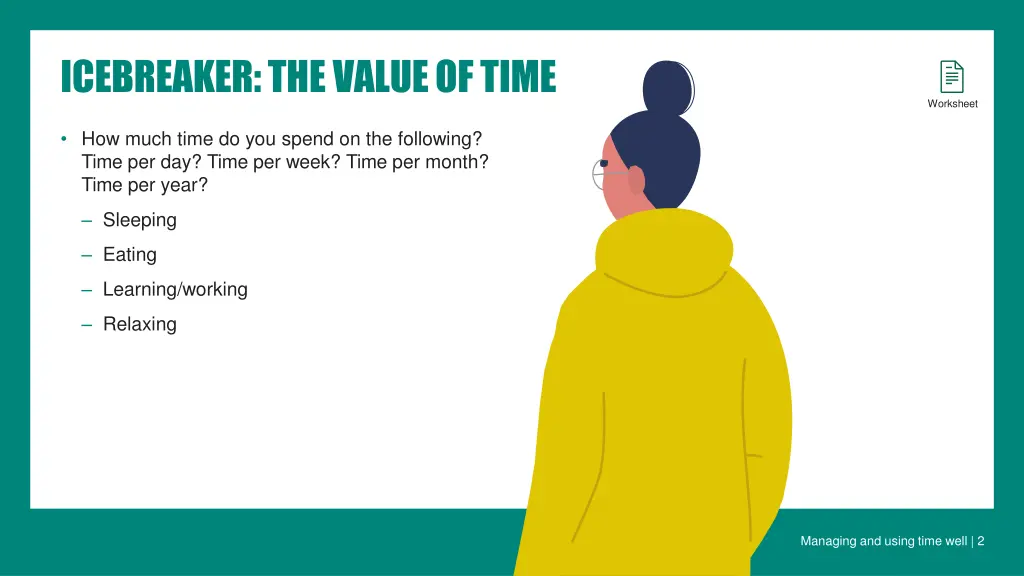 ICEBREAKER: THE VALUE OF TIME

Worksheet

• How much time do you spend on the following? Time per day? Time per week? Time per month? Time per year?

– Sleeping

– Eating

– Learning/working

– Relaxing

Managing and using time well | 2